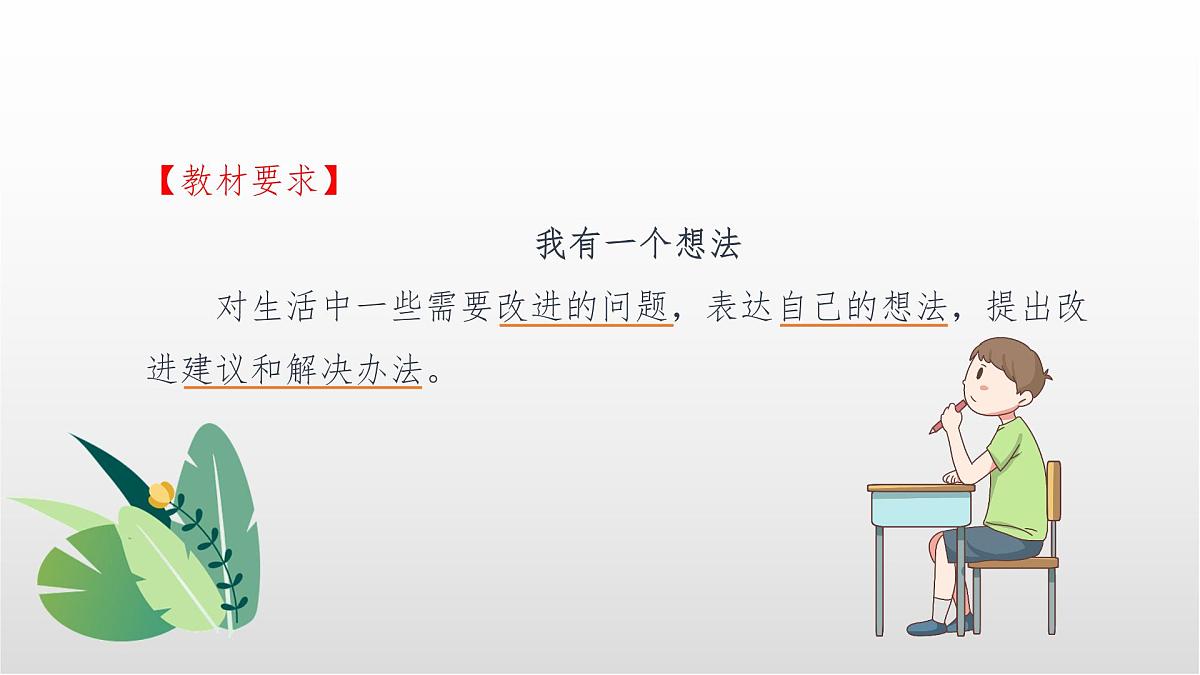 【教材要求】

我有一个想法

对生活中一些需要改进的问题，表达自己的想法，提出改进建议和解决办法。